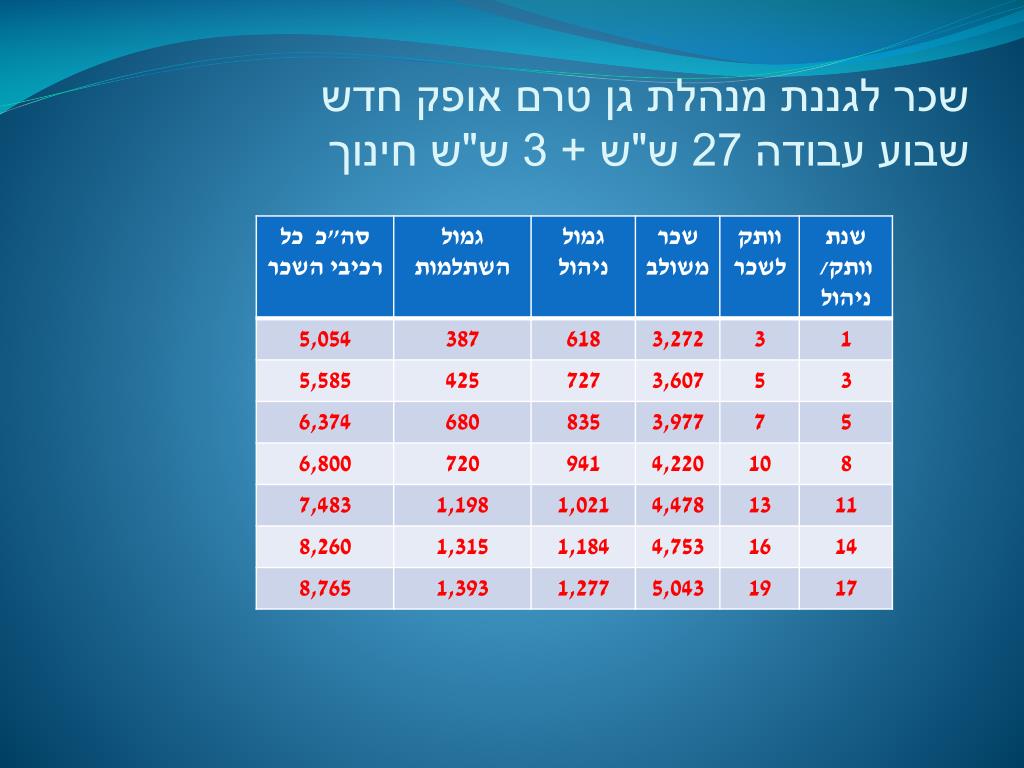 שכר לגננת מנהלת גן טרם אופק חדש
שבוע עבודה 27 ש"ש + 3 ש"ש חינוך

| שנת וותק/ ניהול | וותק לשכר | שכר משולב | גמול ניהול | גמול השתלמות | סה״כ כל רכיבי השכר |
|---|---|---|---|---|---|
| 1 | 3 | 3,272 | 618 | 387 | 5,054 |
| 3 | 5 | 3,607 | 727 | 425 | 5,585 |
| 5 | 7 | 3,977 | 835 | 680 | 6,374 |
| 8 | 10 | 4,220 | 941 | 720 | 6,800 |
| 11 | 13 | 4,478 | 1,021 | 1,198 | 7,483 |
| 14 | 16 | 4,753 | 1,184 | 1,315 | 8,260 |
| 17 | 19 | 5,043 | 1,277 | 1,393 | 8,765 |